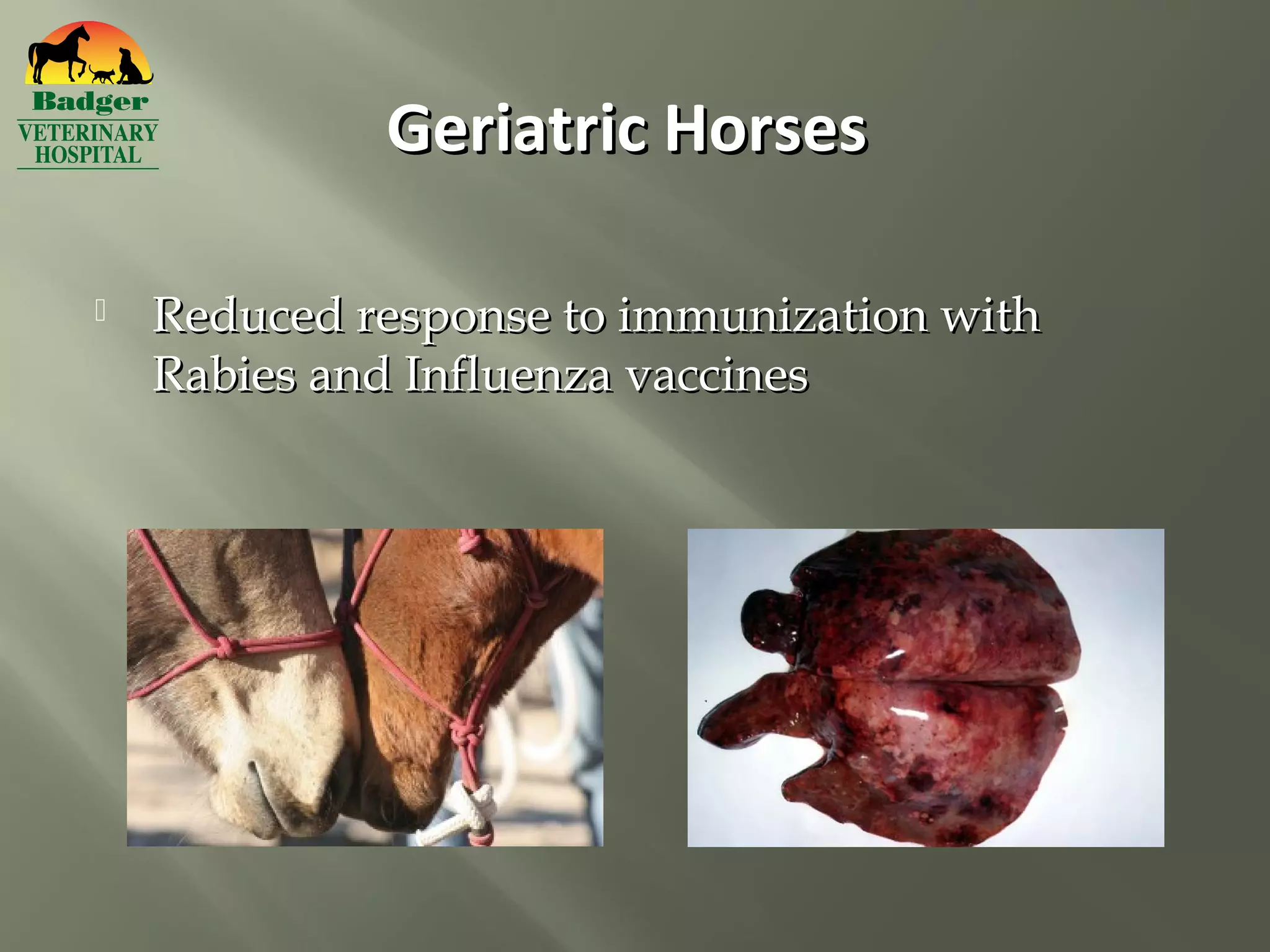 Badger
VETERINARY
HOSPITAL

Geriatric Horses

Reduced response to immunization with Rabies and Influenza vaccines